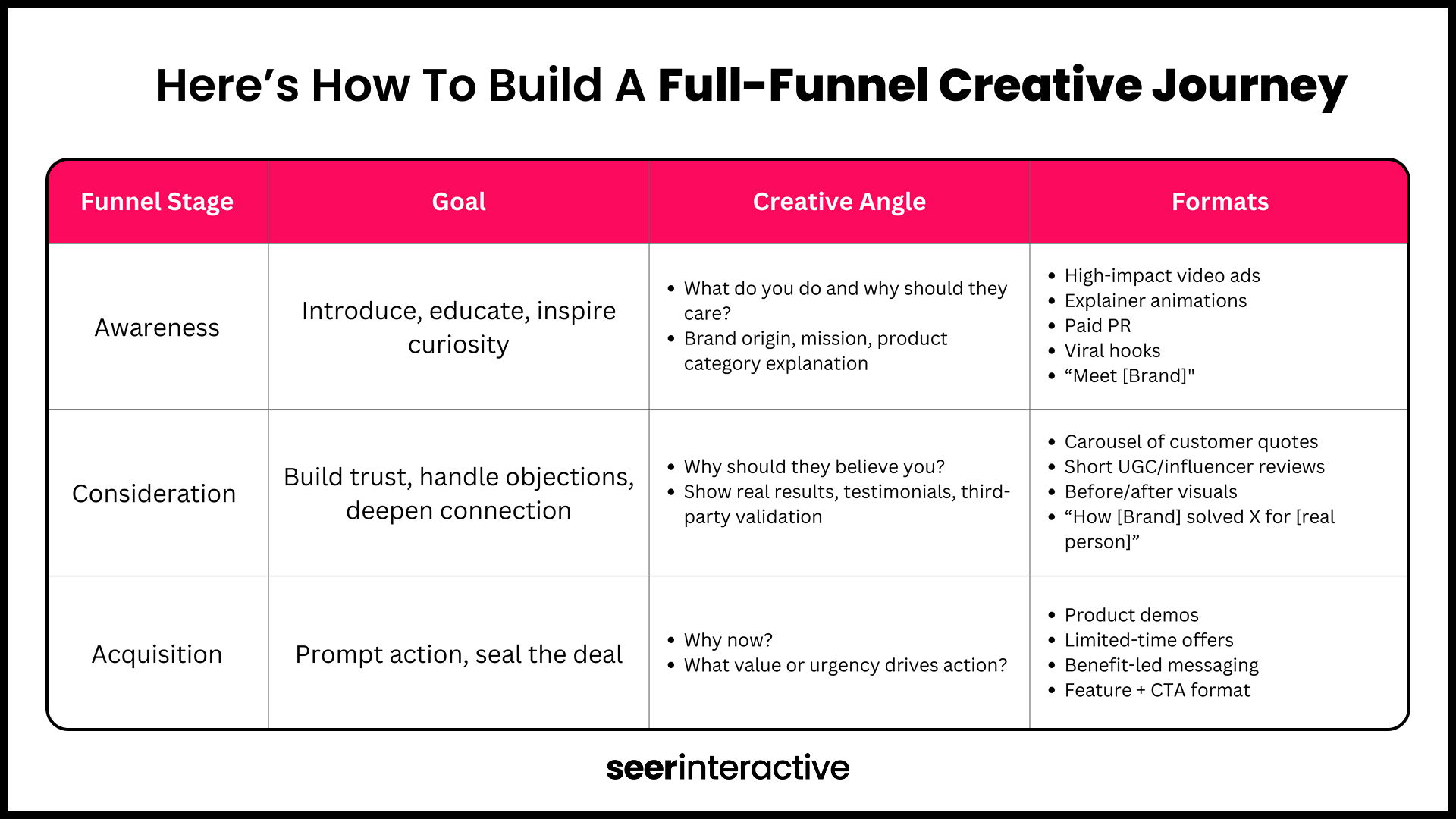 Here’s How To Build A Full-Funnel Creative Journey

| Funnel Stage | Goal | Creative Angle | Formats |
|---|---|---|---|
| Awareness | Introduce, educate, inspire curiosity | • What do you do and why should they care? • Brand origin, mission, product category explanation | • High-impact video ads • Explainer animations • Paid PR • Viral hooks • “Meet [Brand]" |
| Consideration | Build trust, handle objections, deepen connection | • Why should they believe you? • Show real results, testimonials, third-party validation | • Carousel of customer quotes • Short UGC/influencer reviews • Before/after visuals • “How [Brand] solved X for [real person]” |
| Acquisition | Prompt action, seal the deal | • Why now? • What value or urgency drives action? | • Product demos • Limited-time offers • Benefit-led messaging • Feature + CTA format |

seerinteractive